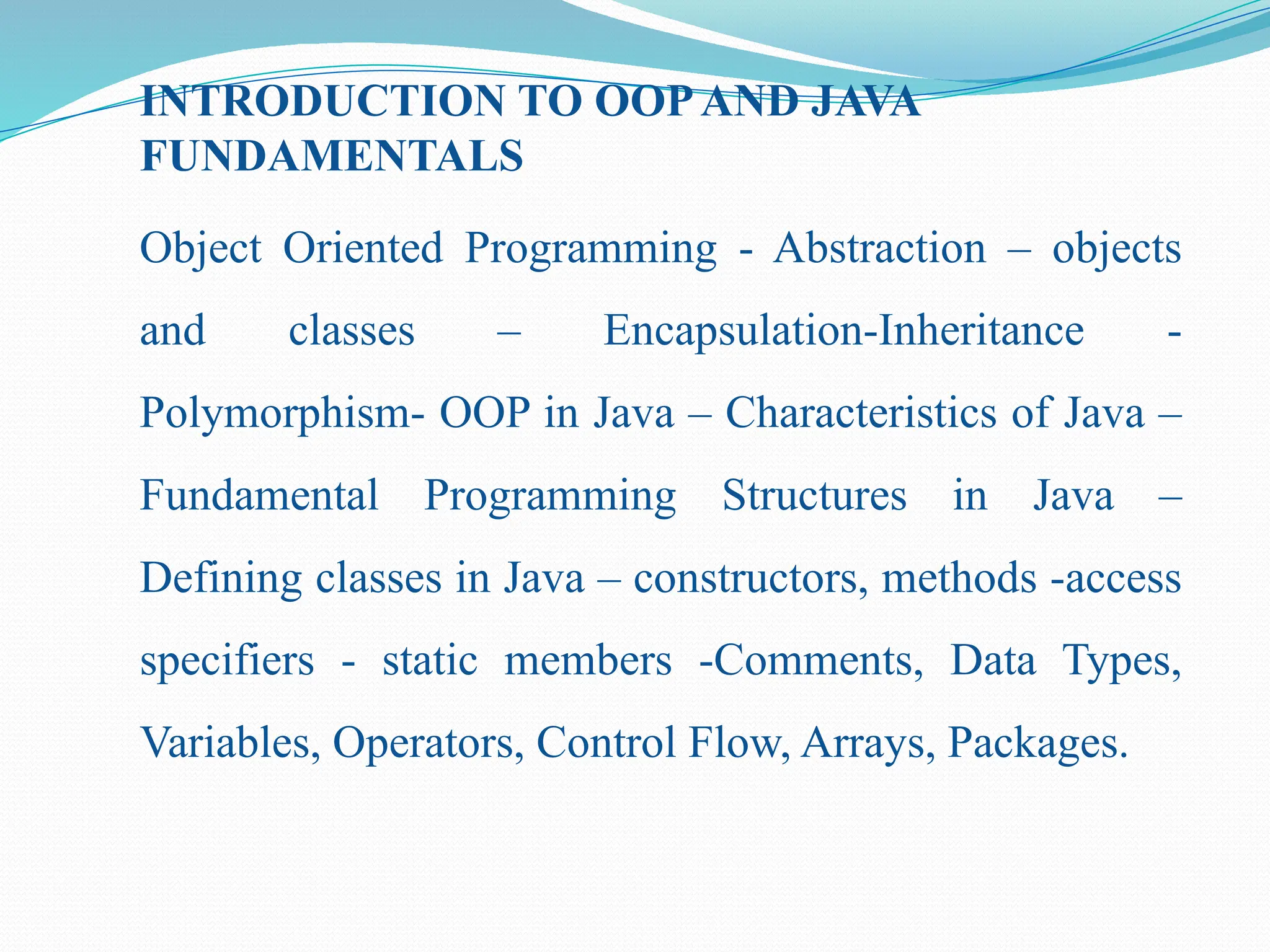 INTRODUCTION TO OOP AND JAVA FUNDAMENTALS

Object Oriented Programming - Abstraction – objects and classes – Encapsulation-Inheritance - Polymorphism- OOP in Java – Characteristics of Java – Fundamental Programming Structures in Java – Defining classes in Java – constructors, methods -access specifiers - static members -Comments, Data Types, Variables, Operators, Control Flow, Arrays, Packages.